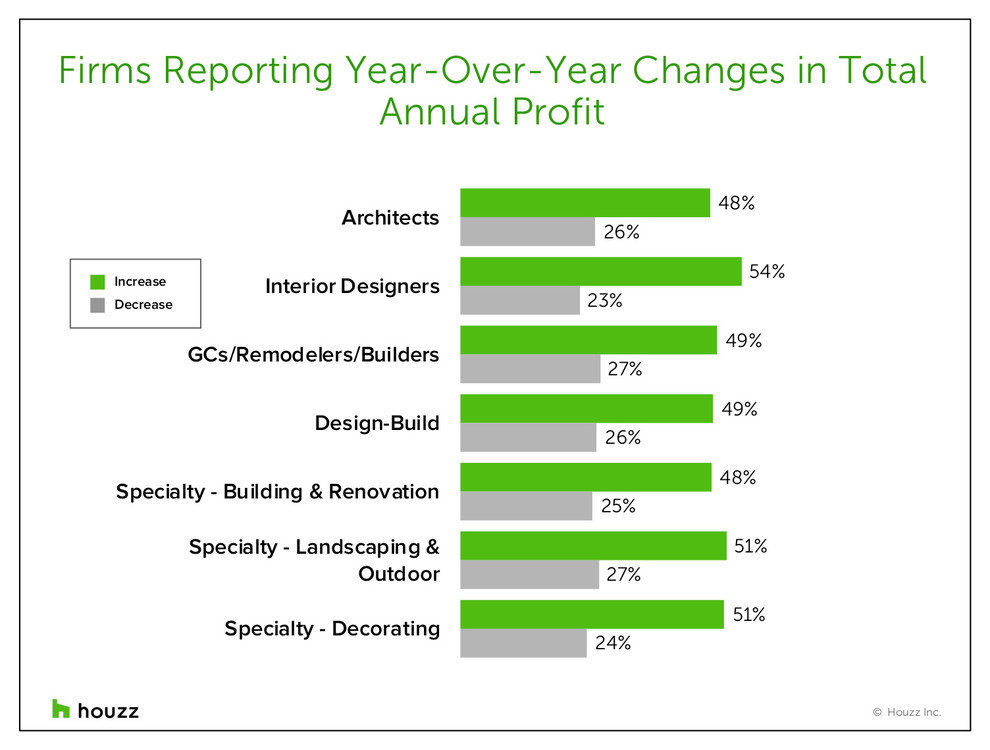 Firms Reporting Year-Over-Year Changes in Total Annual Profit

Increase
Decrease

Architects 48% 26%
Interior Designers 54% 23%
GCs/Remodelers/Builders 49% 27%
Design-Build 49% 26%
Specialty - Building & Renovation 48% 25%
Specialty - Landscaping & Outdoor 51% 27%
Specialty - Decorating 51% 24%

houzz

© Houzz Inc.